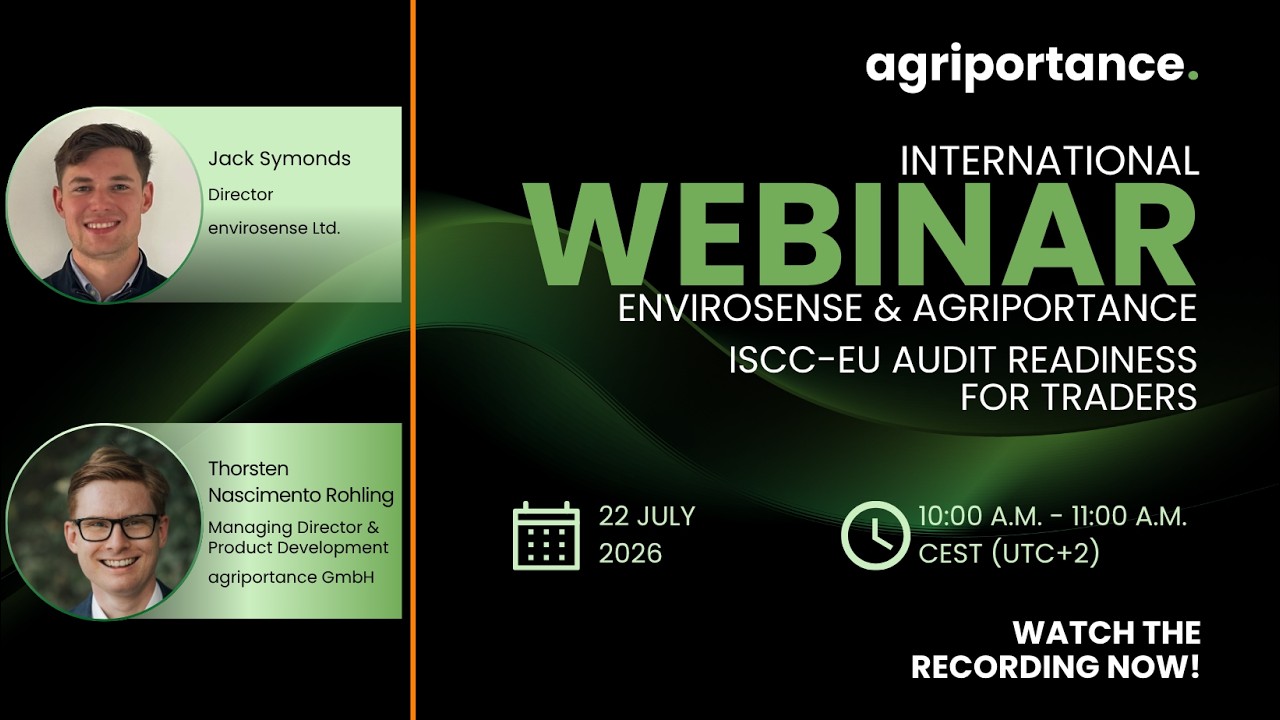 Jack Symonds
Director
envirosense Ltd.

Thorsten Nascimento Rohling
Managing Director & Product Development
agriportance GmbH

agriportance.

INTERNATIONAL
WEBINAR
ENVIROSENSE & AGRIPORTANCE
ISCC-EU AUDIT READINESS FOR TRADERS

22 JULY 2026

10:00 A.M. - 11:00 A.M. CEST (UTC+2)

WATCH THE RECORDING NOW!